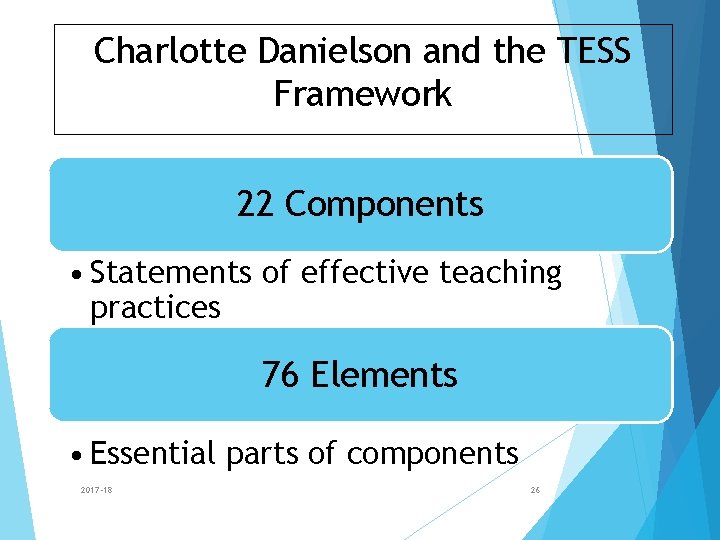 Charlotte Danielson and the TESS Framework

22 Components

• Statements of effective teaching practices

76 Elements

• Essential parts of components

2017-18

26